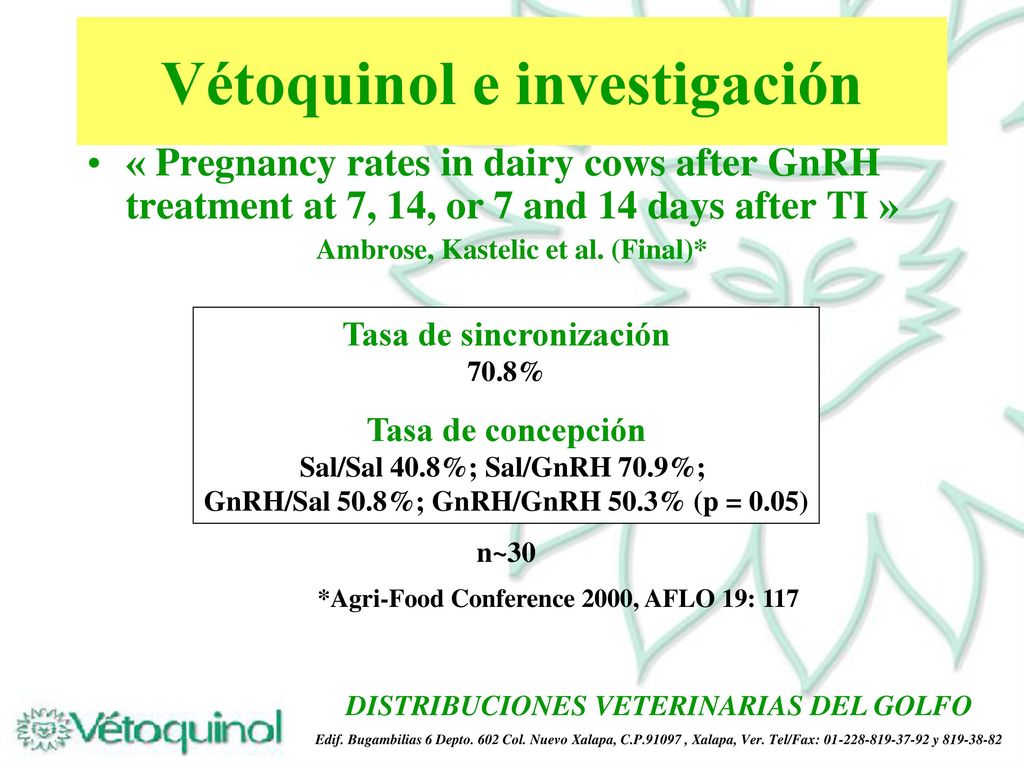 Vétoquinol e investigación

• « Pregnancy rates in dairy cows after GnRH treatment at 7, 14, or 7 and 14 days after TI »

Ambrose, Kastelic et al. (Final)*

Tasa de sincronización
70.8%

Tasa de concepción
Sal/Sal 40.8%; Sal/GnRH 70.9%;
GnRH/Sal 50.8%; GnRH/GnRH 50.3% (p = 0.05)

n~30

*Agri-Food Conference 2000, AFLO 19: 117

Vétoquinol

DISTRIBUCIONES VETERINARIAS DEL GOLFO

Edif. Bugambilias 6 Depto. 602 Col. Nuevo Xalapa, C.P.91097 , Xalapa, Ver. Tel/Fax: 01-228-819-37-92 y 819-38-82